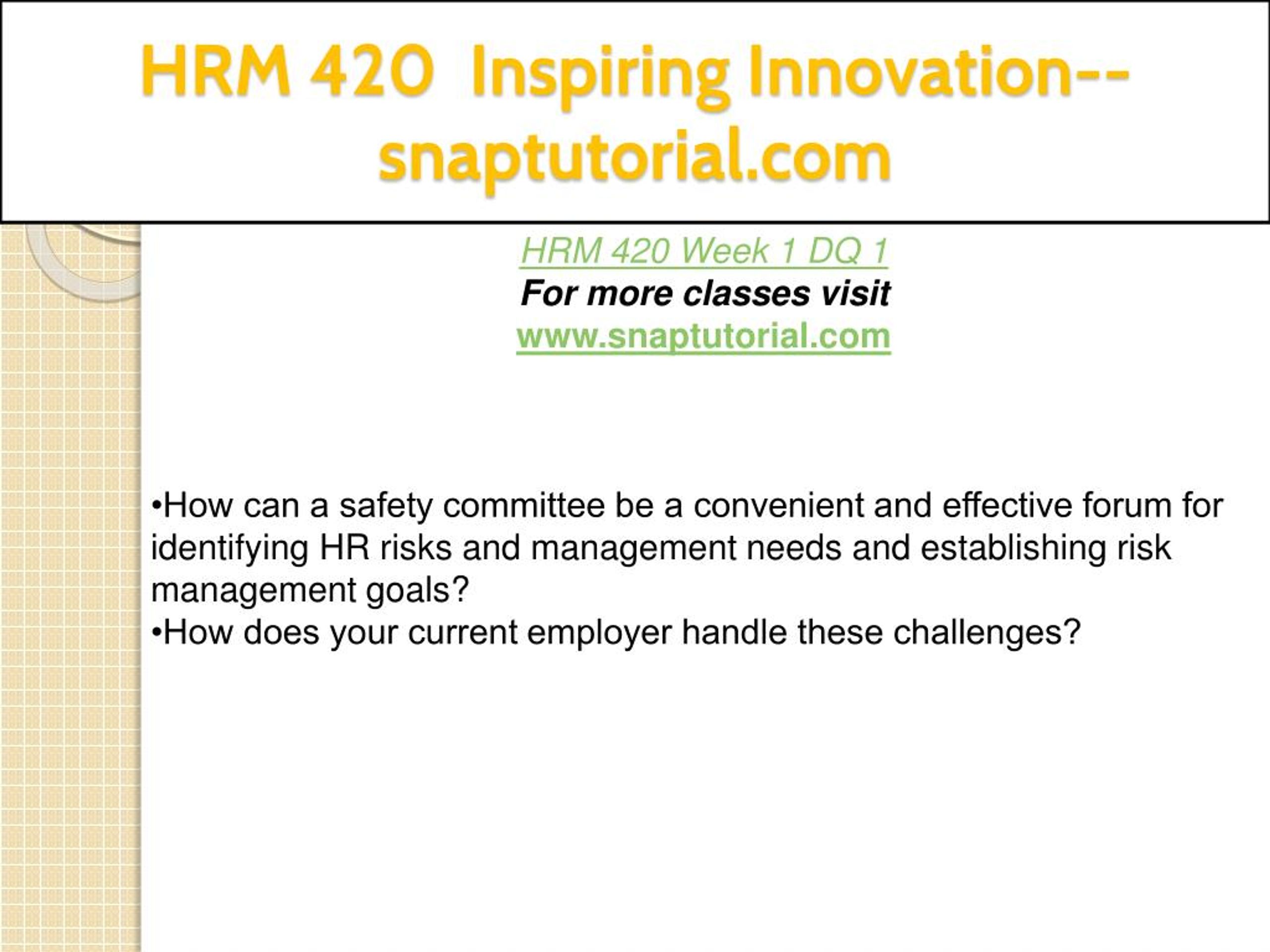 HRM 420 Inspiring Innovation--snaptutorial.com

HRM 420 Week 1 DQ 1
For more classes visit
www.snaptutorial.com

•How can a safety committee be a convenient and effective forum for identifying HR risks and management needs and establishing risk management goals?
•How does your current employer handle these challenges?